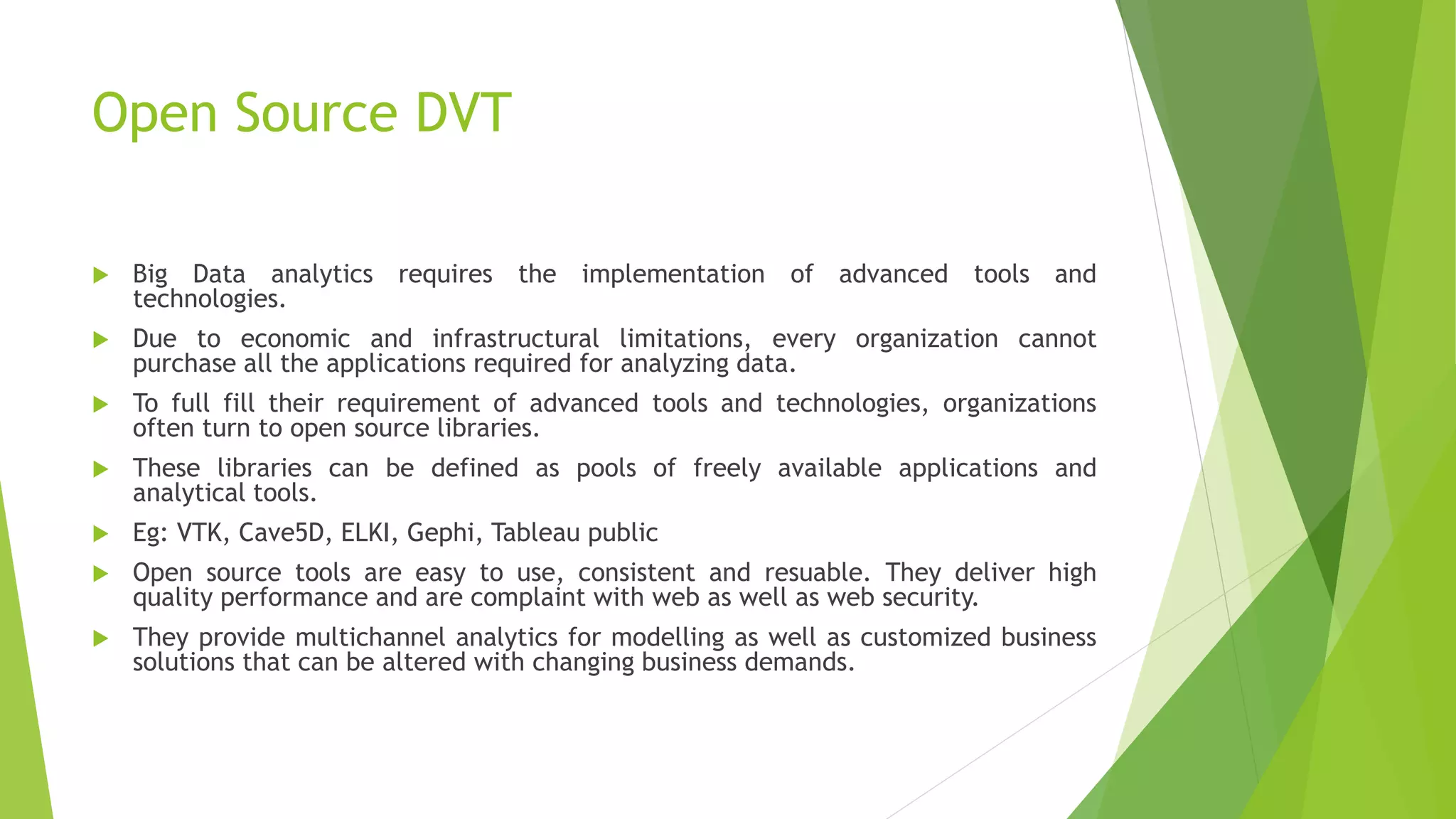 Open Source DVT

Big Data analytics requires the implementation of advanced tools and technologies.

Due to economic and infrastructural limitations, every organization cannot purchase all the applications required for analyzing data.

To full fill their requirement of advanced tools and technologies, organizations often turn to open source libraries.

These libraries can be defined as pools of freely available applications and analytical tools.

Eg: VTK, Cave5D, ELKI, Gephi, Tableau public

Open source tools are easy to use, consistent and resuable. They deliver high quality performance and are complaint with web as well as web security.

They provide multichannel analytics for modelling as well as customized business solutions that can be altered with changing business demands.